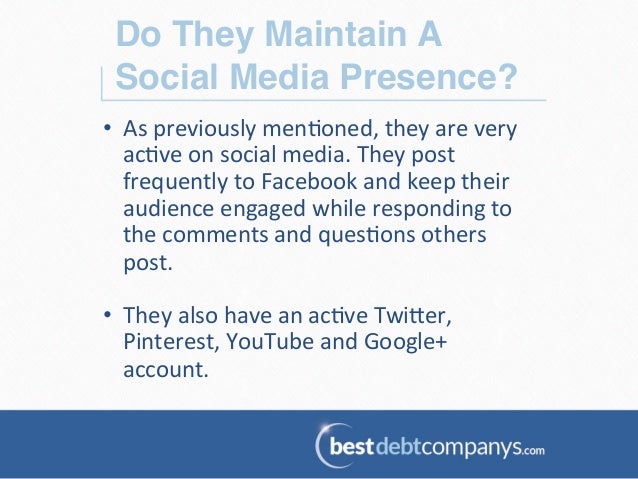 Do They Maintain A Social Media Presence?

• As previously mentioned, they are very active on social media. They post frequently to Facebook and keep their audience engaged while responding to the comments and questions others post.

• They also have an active Twitter, Pinterest, YouTube and Google+ account.

bestdebtcompanys.com